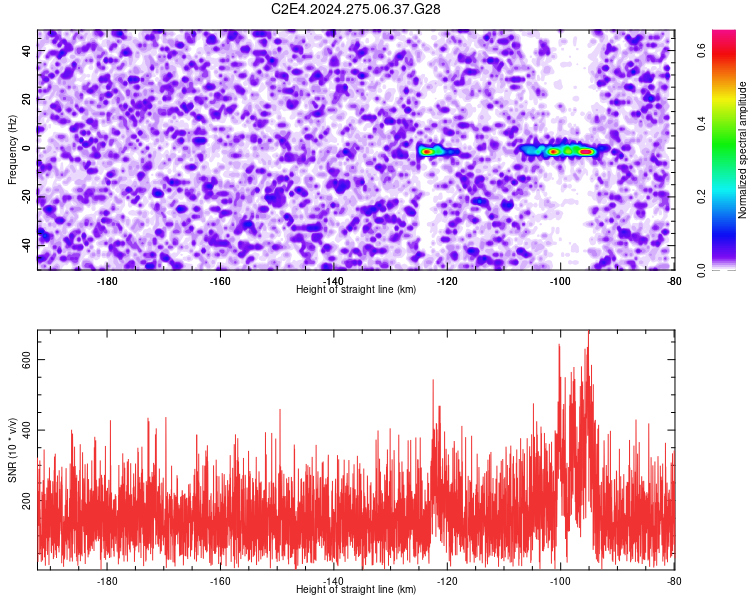 C2E4.2024.275.06.37.G28

Frequency (Hz)

40
20
0
-20
-40

-180 -160 -140 -120 -100 -80

Height of straight line (km)

Normalized spectral amplitude

0.0
0.2
0.4
0.6

SNR (10 * v/v)

600
400
200

-180 -160 -140 -120 -100 -80

Height of straight line (km)